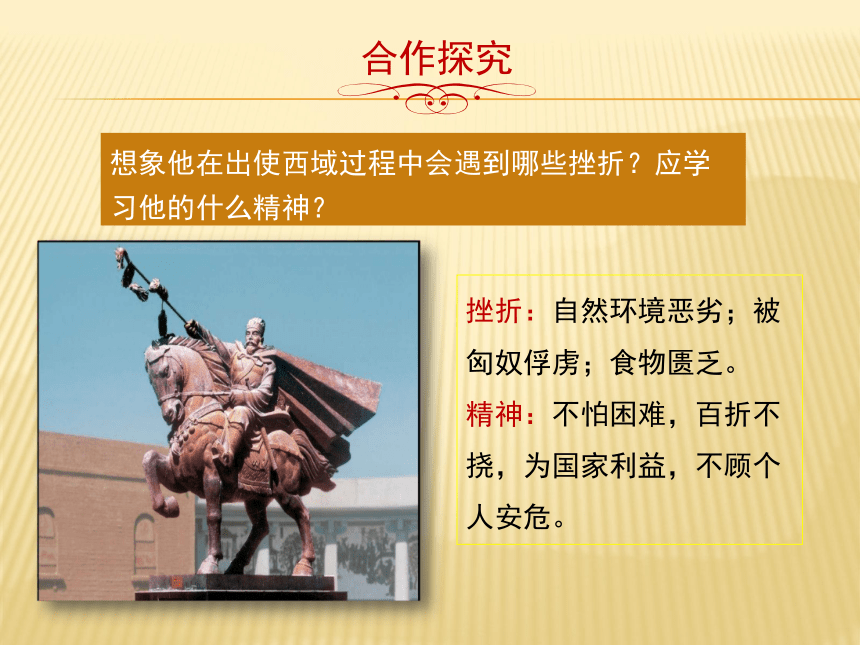 合作探究

想象他在出使西域过程中会遇到哪些挫折？应学习他的什么精神？

挫折：自然环境恶劣；被匈奴俘虏；食物匮乏。

精神：不怕困难，百折不挠，为国家利益，不顾个人安危。